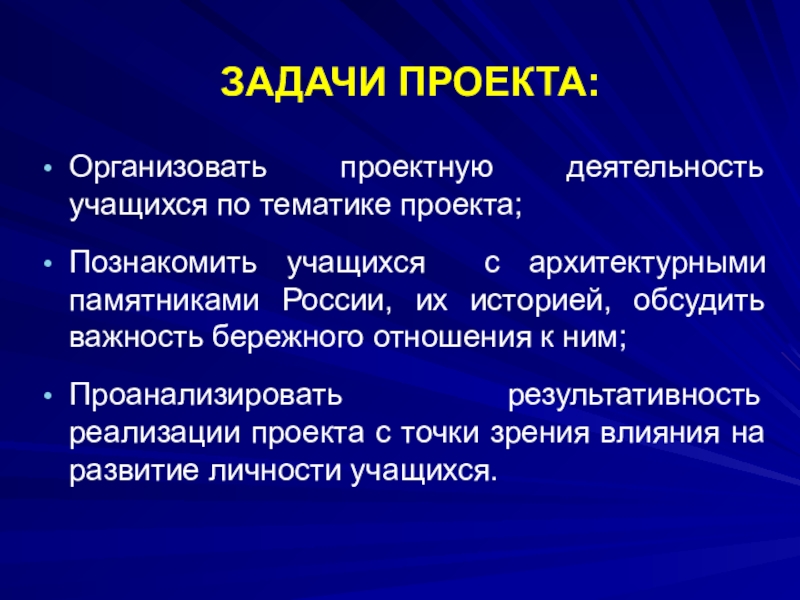 ЗАДАЧИ ПРОЕКТА:

• Организовать проектную деятельность учащихся по тематике проекта;

• Познакомить учащихся с архитектурными памятниками России, их историей, обсудить важность бережного отношения к ним;

• Проанализировать результативность реализации проекта с точки зрения влияния на развитие личности учащихся.